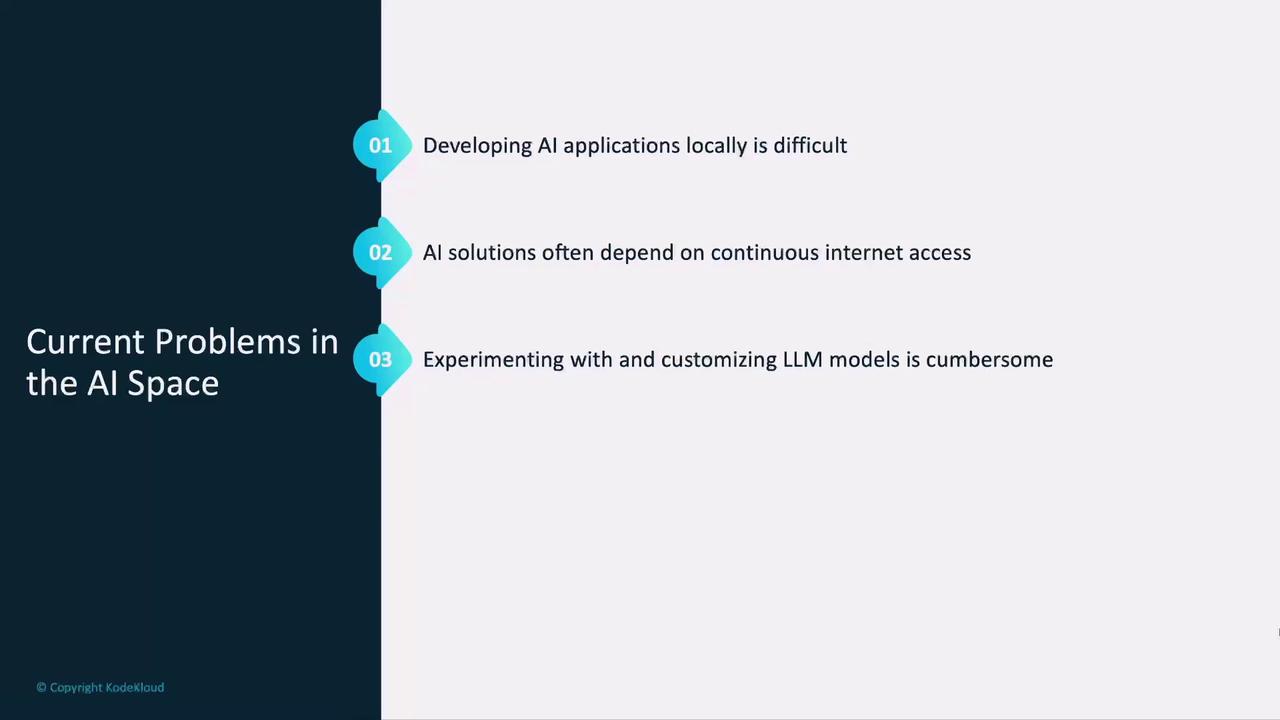 Current Problems in the AI Space

01 Developing AI applications locally is difficult

02 AI solutions often depend on continuous internet access

03 Experimenting with and customizing LLM models is cumbersome

© Copyright KodeKloud